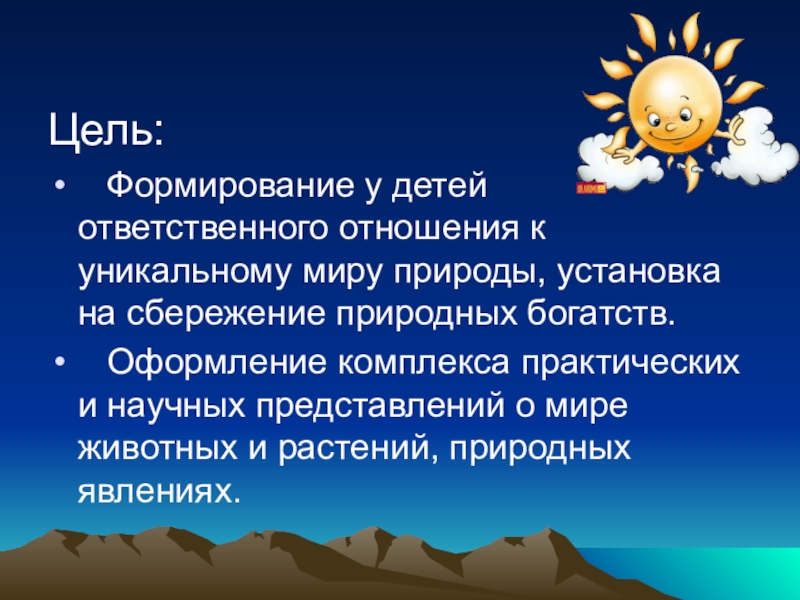 Цель:

• Формирование у детей ответственного отношения к уникальному миру природы, установка на сбережение природных богатств.

• Оформление комплекса практических и научных представлений о мире животных и растений, природных явлениях.